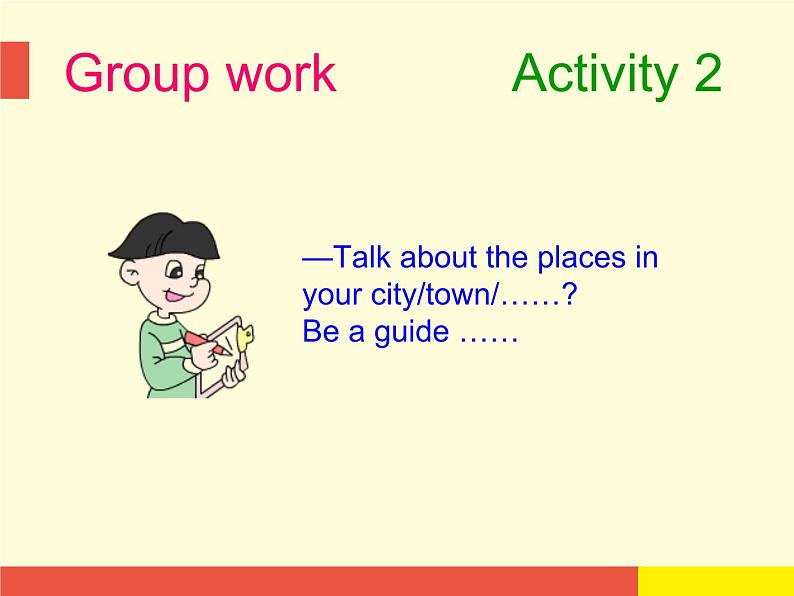 Group work Activity 2

—Talk about the places in your city/town/……?
Be a guide ……